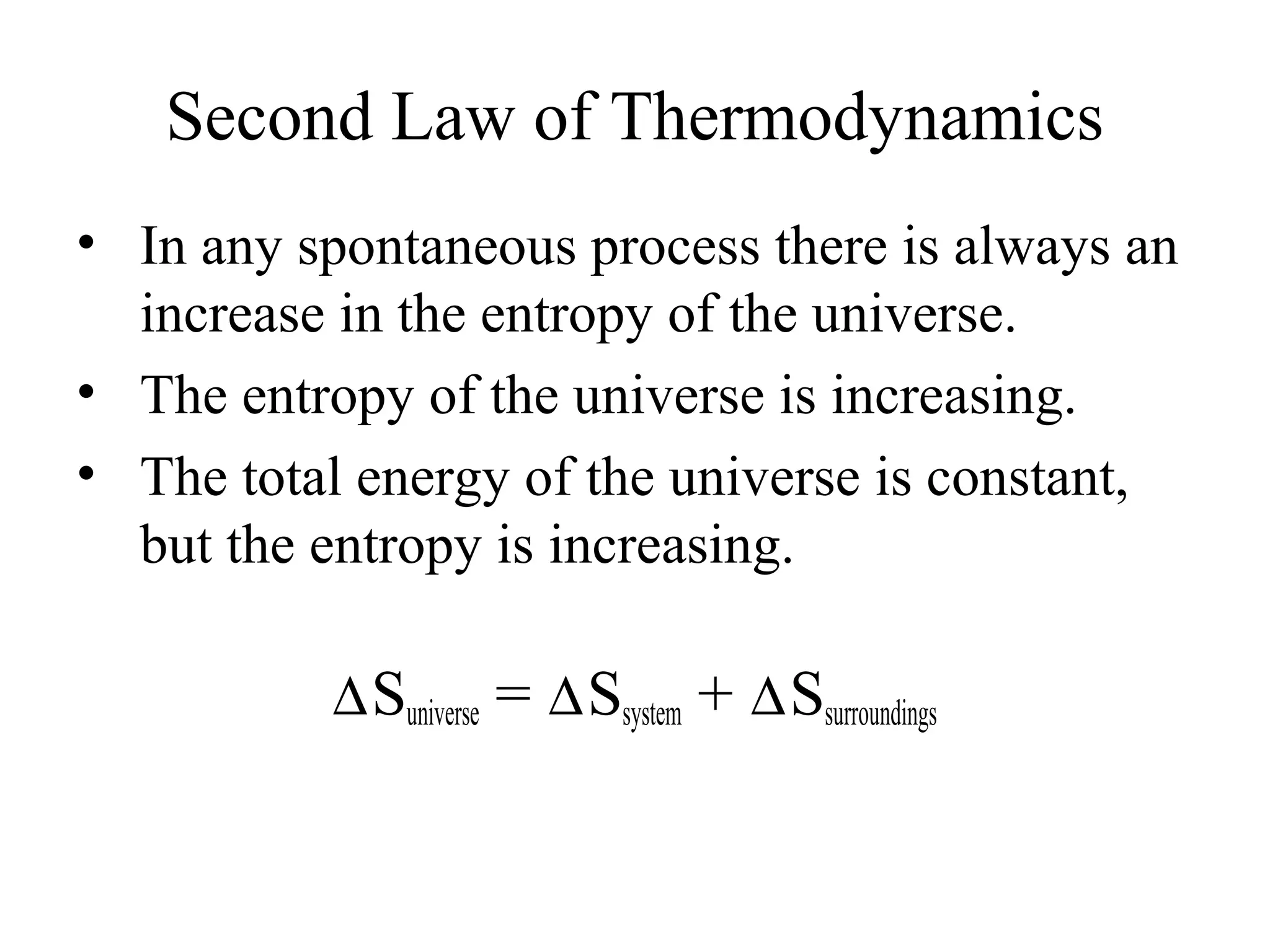 Second Law of Thermodynamics

• In any spontaneous process there is always an increase in the entropy of the universe.
• The entropy of the universe is increasing.
• The total energy of the universe is constant, but the entropy is increasing.

$\Delta S_{universe} = \Delta S_{system} + \Delta S_{surroundings}$